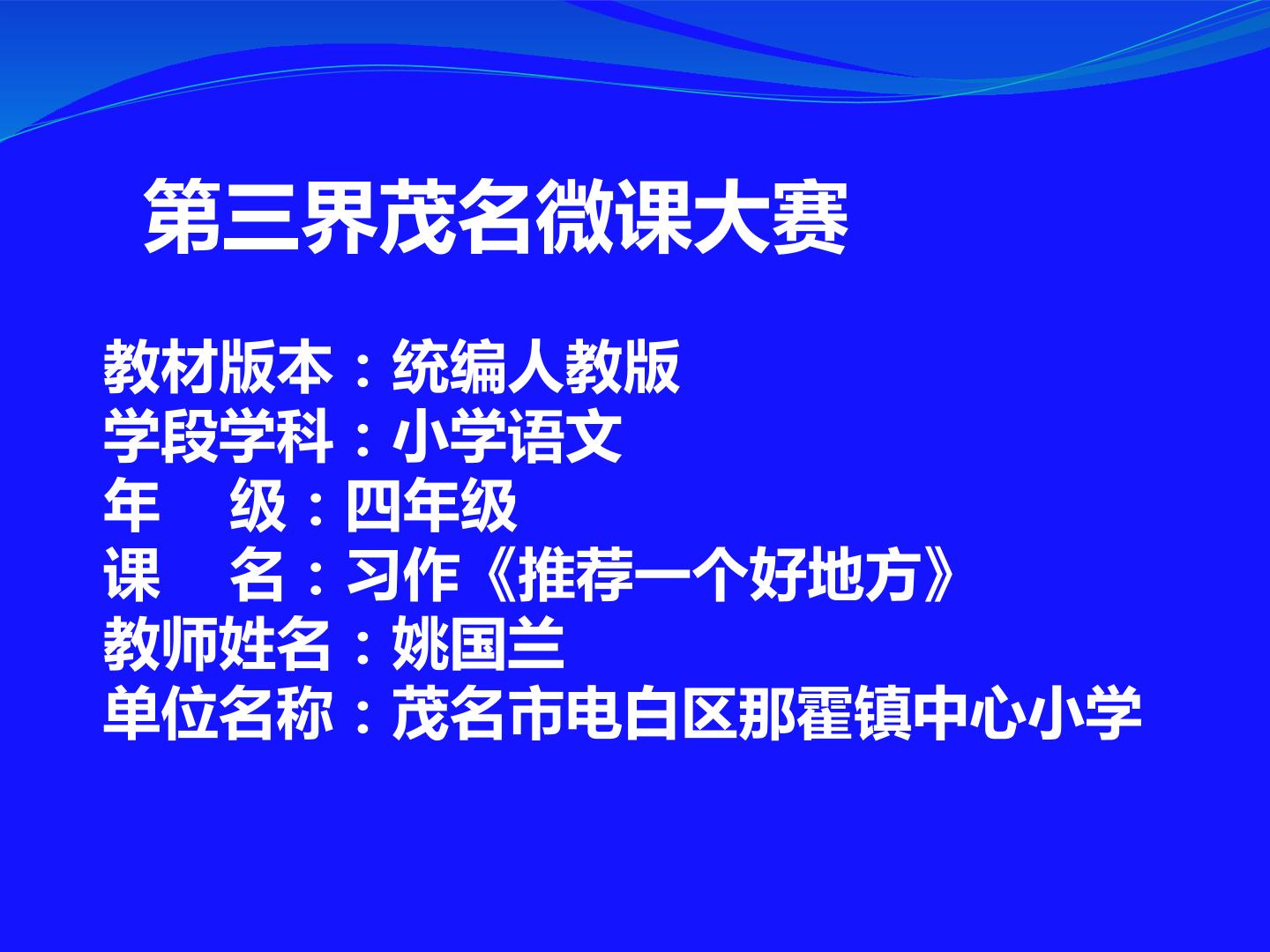 第三界茂名微课大赛

教材版本：统编人教版
学段学科：小学语文
年　级：四年级
课　名：习作《推荐一个好地方》
教师姓名：姚国兰
单位名称：茂名市电白区那霍镇中心小学